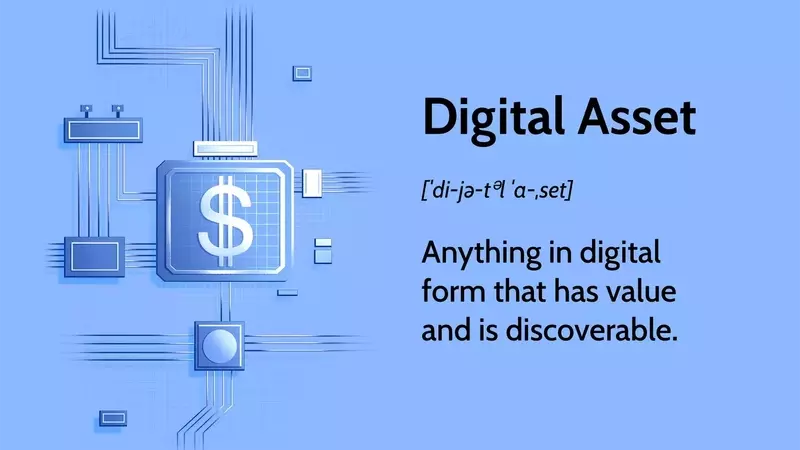 $

Digital Asset

[ˈdi-jə-tᵊl ˈa-ˌset]

Anything in digital form that has value and is discoverable.